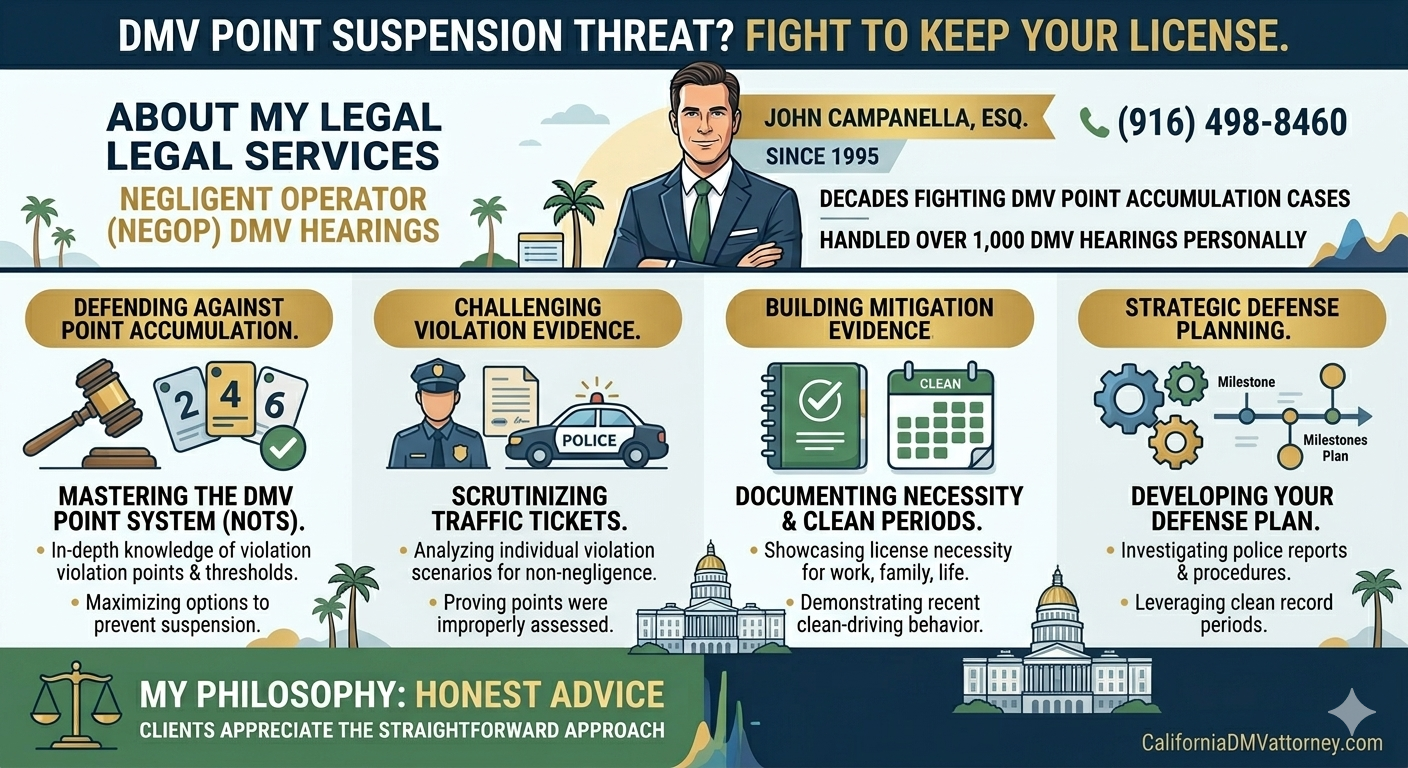 DMV POINT SUSPENSION THREAT? FIGHT TO KEEP YOUR LICENSE.

ABOUT MY LEGAL LEGAL SERVICES

NEGLIGENT OPERATOR (NEGOP) DMV HEARINGS

JOHN CAMPANELLA, ESQ.

SINCE 1995

(916) 498-8460

DECADES FIGHTING DMV POINT ACCUMULATION CASES

HANDLED OVER 1,000 DMV HEARINGS PERSONALLY

DEFENDING AGAINST POINT ACCUMULATION.

2 4 6

MASTERING THE DMV POINT SYSTEM (NOTS).

• In-depth knowledge of violation violation points & thresholds.

• Maximizing options to prevent suspension.

CHALLENGING VIOLATION EVIDENCE.

POLICE

SCRUTINIZING TRAFFIC TICKETS.

• Analyzing individual violation scenarios for non-negligence.

• Proving points were improperly assessed.

BUILDING MITIGATION EVIDENCE

CLEAN

DOCUMENTING NECESSITY & CLEAN PERIODS.

• Showcasing license necessity for work, family, life.

• Demonstrating recent clean-driving behavior.

STRATEGIC DEFENSE PLANNING.

Milestone

Milestones Plan

DEVELOPING YOUR DEFENSE PLAN.

• Investigating police reports & procedures.

• Leveraging clean record periods.

MY PHILOSOPHY: HONEST ADVICE

CLIENTS APPRECIATE THE STRAIGHTFORWARD APPROACH

CaliforniaDMVattorney.com